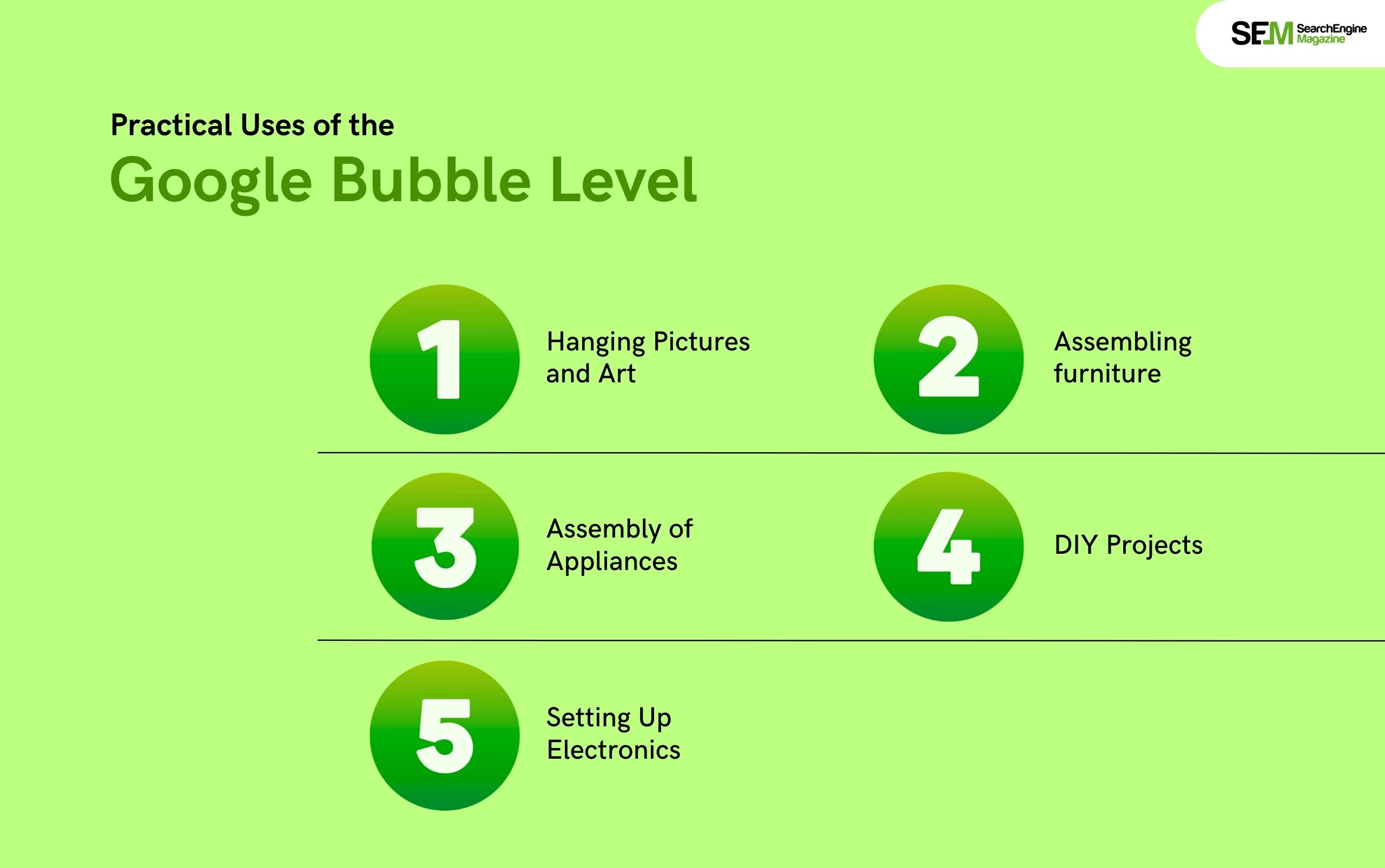 SEM SearchEngine Magazine

Practical Uses of the
Google Bubble Level

1 Hanging Pictures and Art

2 Assembling furniture

3 Assembly of Appliances

4 DIY Projects

5 Setting Up Electronics